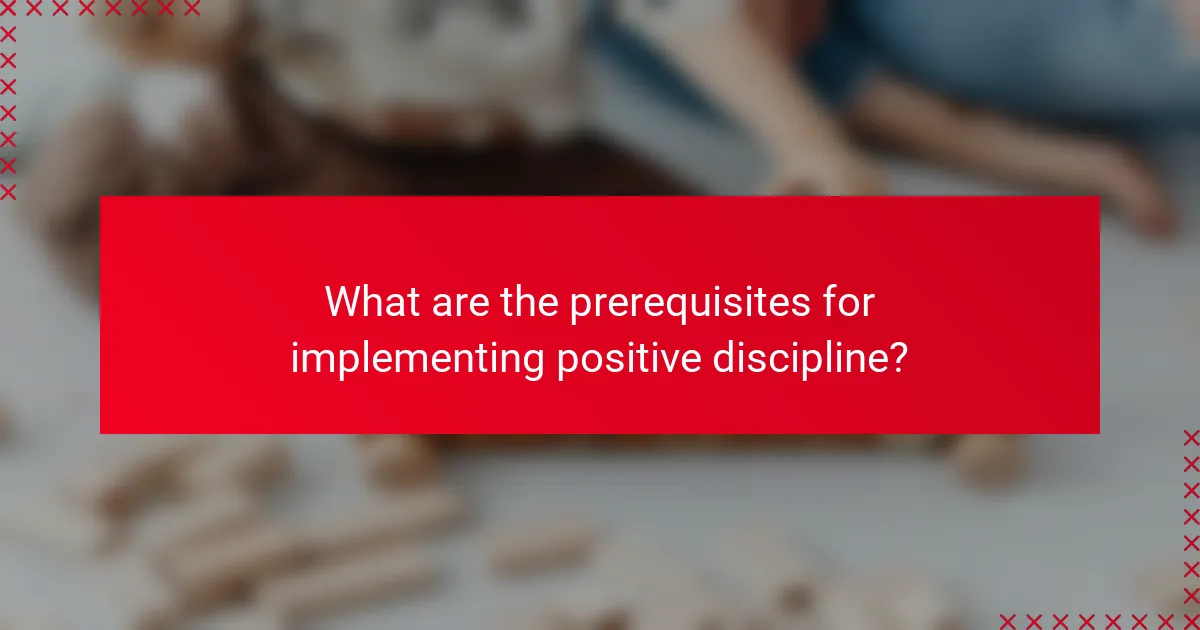 What are the prerequisites for implementing positive discipline?